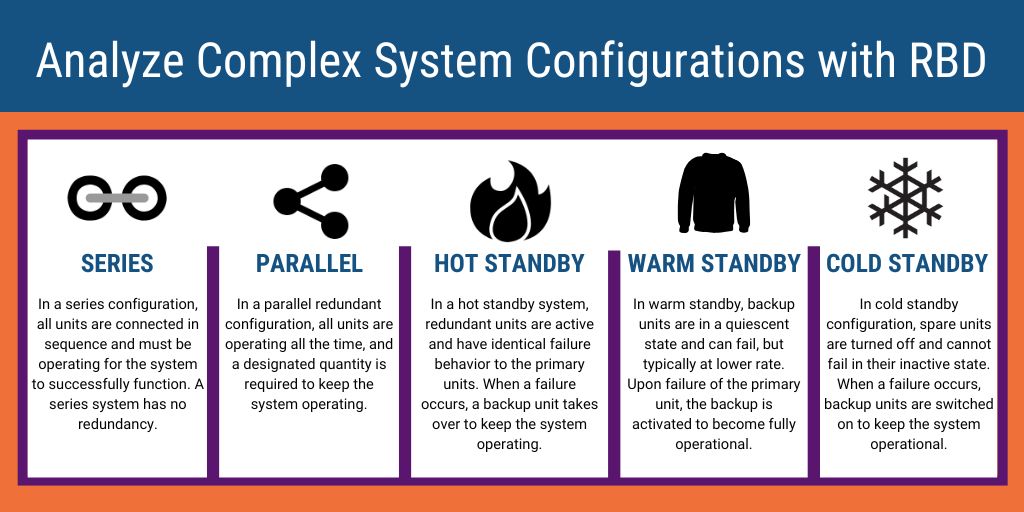 Analyze Complex System Configurations with RBD

SERIES

In a series configuration, all units are connected in sequence and must be operating for the system to successfully function. A series system has no redundancy.

PARALLEL

In a parallel redundant configuration, all units are operating all the time, and a designated quantity is required to keep the system operating.

HOT STANDBY

In a hot standby system, redundant units are active and have identical failure behavior to the primary units. When a failure occurs, a backup unit takes over to keep the system operating.

WARM STANDBY

In warm standby, backup units are in a quiescent state and can fail, but typically at lower rate. Upon failure of the primary unit, the backup is activated to become fully operational.

COLD STANDBY

In cold standby configuration, spare units are turned off and cannot fail in their inactive state. When a failure occurs, backup units are switched on to keep the system operational.